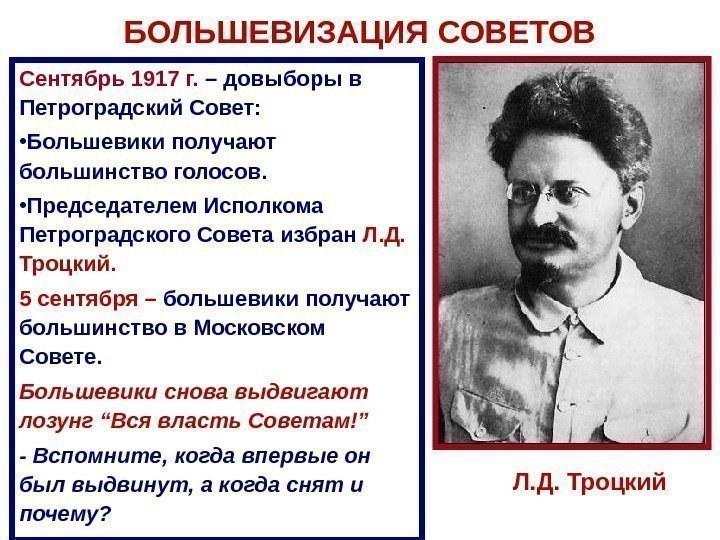 БОЛЬШЕВИЗАЦИЯ СОВЕТОВ

Сентябрь 1917 г. – довыборы в Петроградский Совет:

•Большевики получают большинство голосов.

•Председателем Исполкома Петроградского Совета избран Л.Д. Троцкий.

5 сентября – большевики получают большинство в Московском Совете.

Большевики снова выдвигают лозунг “Вся власть Советам!”

- Вспомните, когда впервые он был выдвинут, а когда снят и почему?

Л.Д. Троцкий